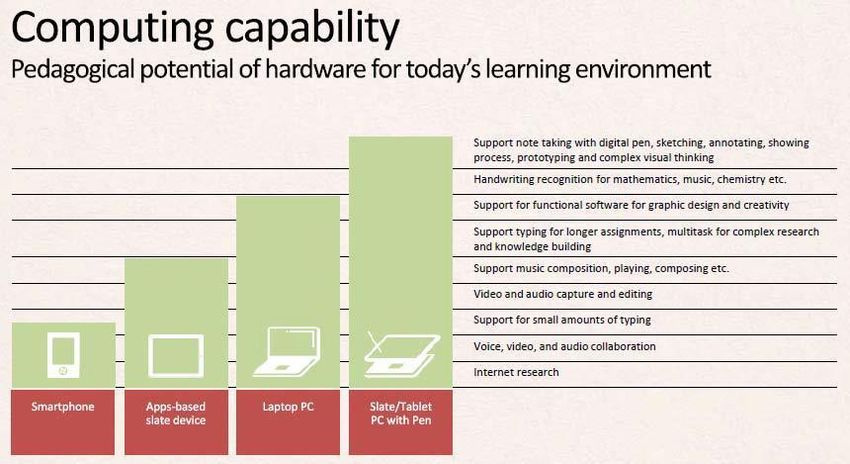 Computing capability

Pedagogical potential of hardware for today's learning environment

Support note taking with digital pen, sketching, annotating, showing process, prototyping and complex visual thinking

Handwriting recognition for mathematics, music, chemistry etc.

Support for functional software for graphic design and creativity

Support typing for longer assignments, multitask for complex research and knowledge building

Support music composition, playing, composing etc.

Video and audio capture and editing

Support for small amounts of typing

Voice, video, and audio collaboration

Internet research

Smartphone

Apps-based slate device

Laptop PC

Slate/Tablet PC with Pen